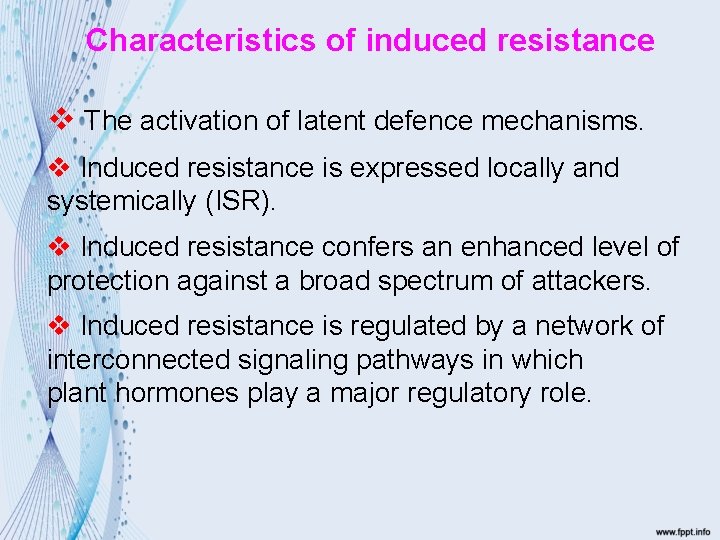 Characteristics of induced resistance

❖ The activation of latent defence mechanisms.

❖ Induced resistance is expressed locally and systemically (ISR).

❖ Induced resistance confers an enhanced level of protection against a broad spectrum of attackers.

❖ Induced resistance is regulated by a network of interconnected signaling pathways in which plant hormones play a major regulatory role.

www.fppt.info